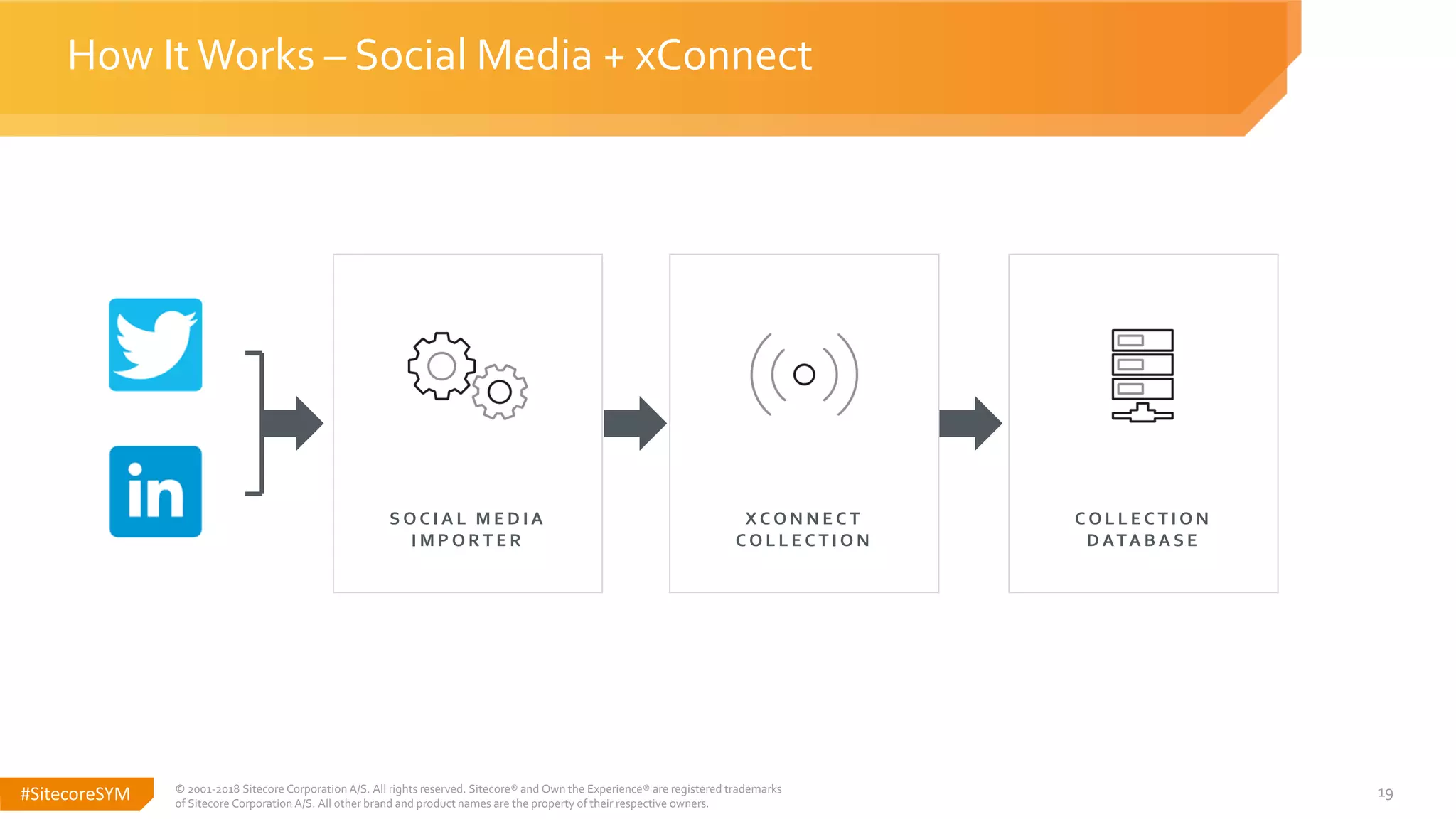 How It Works – Social Media + xConnect

in

SOCIAL MEDIA IMPORTER

XCONNECT COLLECTION

COLLECTION DATABASE

#SitecoreSYM

© 2001-2018 Sitecore Corporation A/S. All rights reserved. Sitecore® and Own the Experience® are registered trademarks of Sitecore Corporation A/S. All other brand and product names are the property of their respective owners.

19